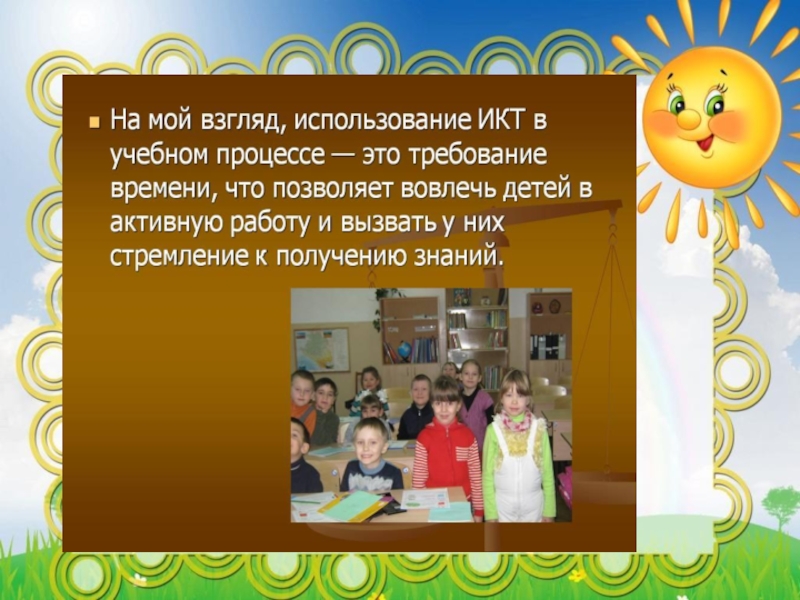 На мой взгляд, использование ИКТ в учебном процессе — это требование времени, что позволяет вовлечь детей в активную работу и вызвать у них стремление к получению знаний.